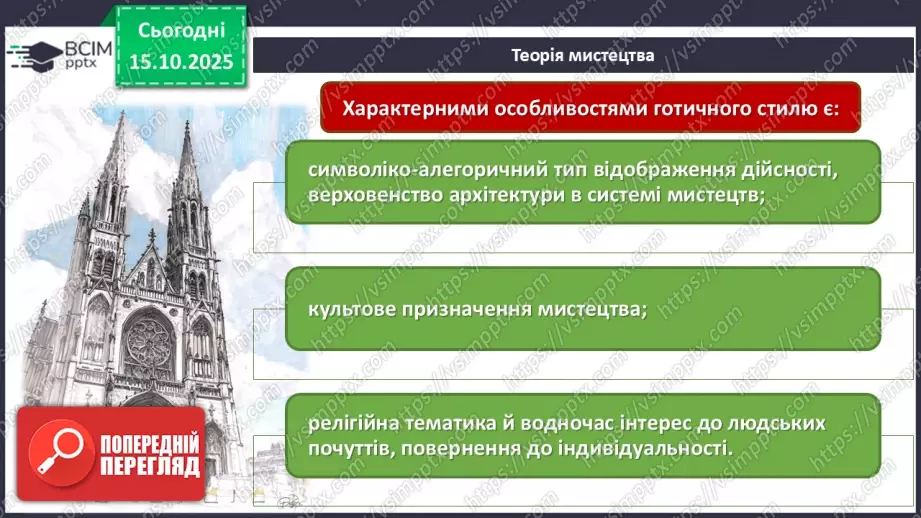 ВСІМ pptx

Сьогодні 15.10.2025

Теорія мистецтва

Характерними особливостями готичного стилю є:

символіко-алегоричний тип відображення дійсності, верховенство архітектури в системі мистецтв;

культове призначення мистецтва;

релігійна тематика й водночас інтерес до людських почуттів, повернення до індивідуальності.

ПОПЕРЕДНІЙ ПЕРЕГЛЯД

https://vsimpptx.com